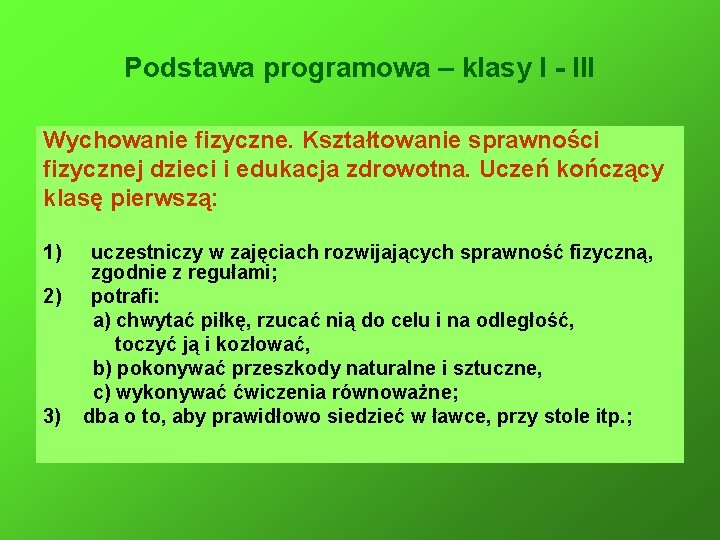 Podstawa programowa – klasy I - III

Wychowanie fizyczne. Kształtowanie sprawności fizycznej dzieci i edukacja zdrowotna. Uczeń kończący klasę pierwszą:

1) uczestniczy w zajęciach rozwijających sprawność fizyczną, zgodnie z regułami;
2) potrafi:
a) chwytać piłkę, rzucać nią do celu i na odległość, toczyć ją i kozłować,
b) pokonywać przeszkody naturalne i sztuczne,
c) wykonywać ćwiczenia równoważne;
3) dba o to, aby prawidłowo siedzieć w ławce, przy stole itp.;